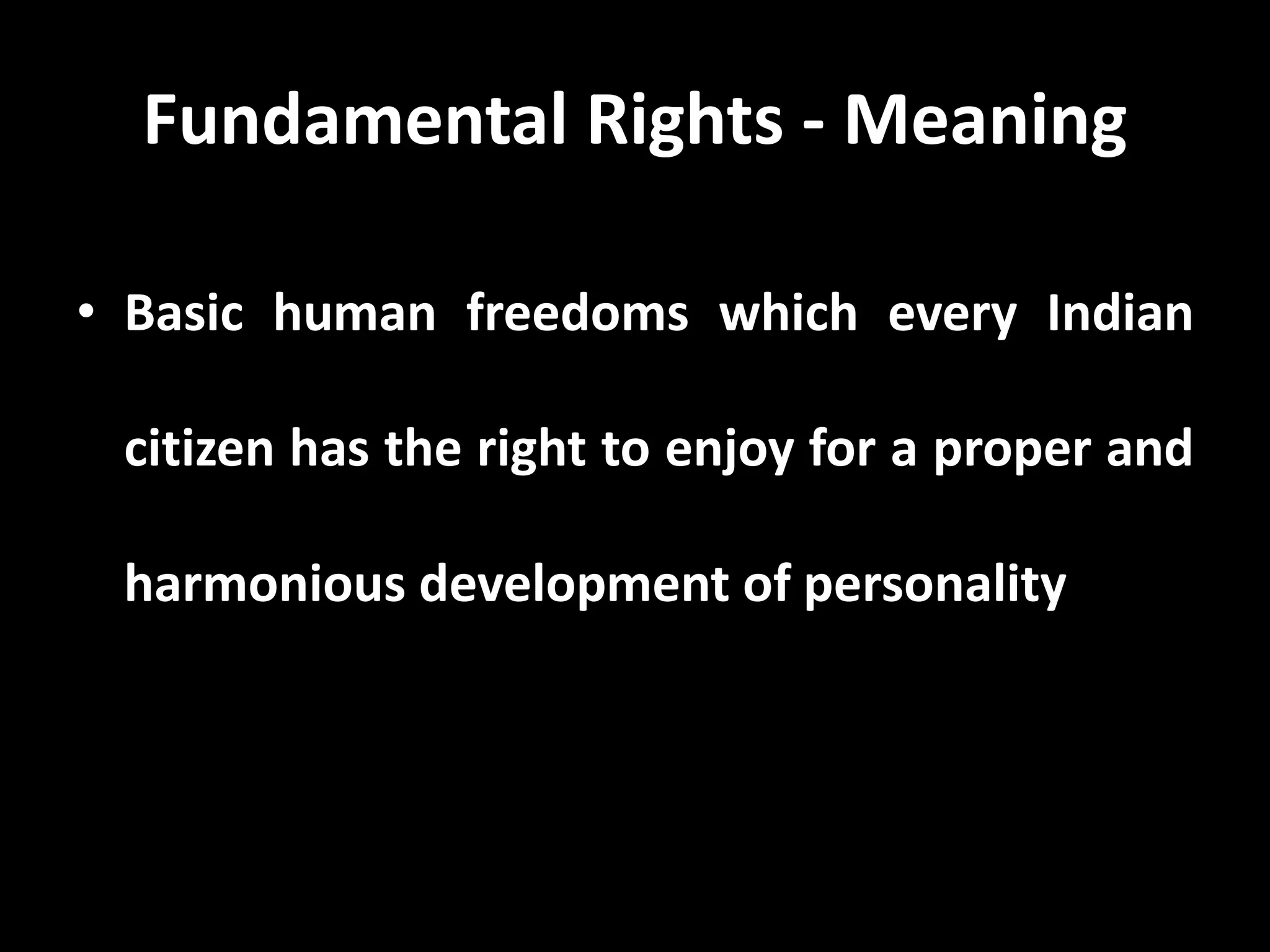 Fundamental Rights - Meaning

• Basic human freedoms which every Indian citizen has the right to enjoy for a proper and harmonious development of personality